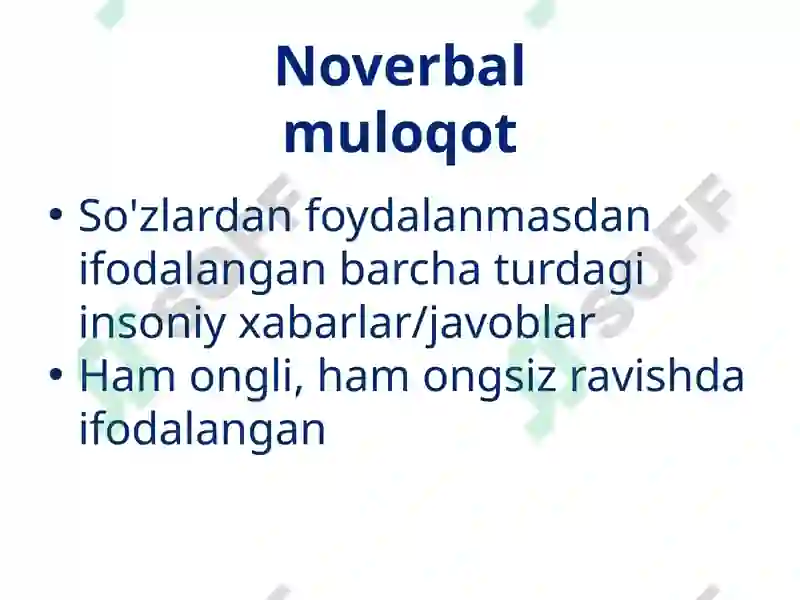 Noverbal muloqot

• So'zlardan foydalanmasdan ifodalangan barcha turdagi insoniy xabarlar/javoblar
• Ham ongli, ham ongsiz ravishda ifodalangan

SOFF SOFF